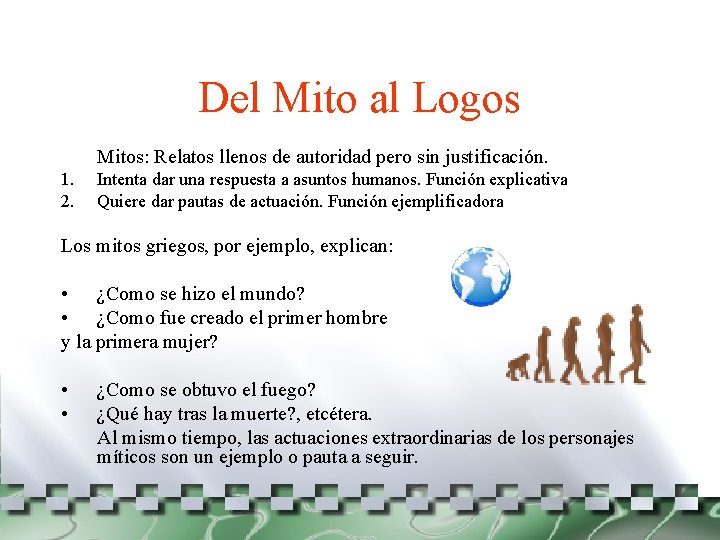 Del Mito al Logos

Mitos: Relatos llenos de autoridad pero sin justificación.

1. Intenta dar una respuesta a asuntos humanos. Función explicativa
2. Quiere dar pautas de actuación. Función ejemplificadora

Los mitos griegos, por ejemplo, explican:

• ¿Como se hizo el mundo?
• ¿Como fue creado el primer hombre y la primera mujer?

• ¿Como se obtuvo el fuego?
• ¿Qué hay tras la muerte?, etcétera.

Al mismo tiempo, las actuaciones extraordinarias de los personajes míticos son un ejemplo o pauta a seguir.